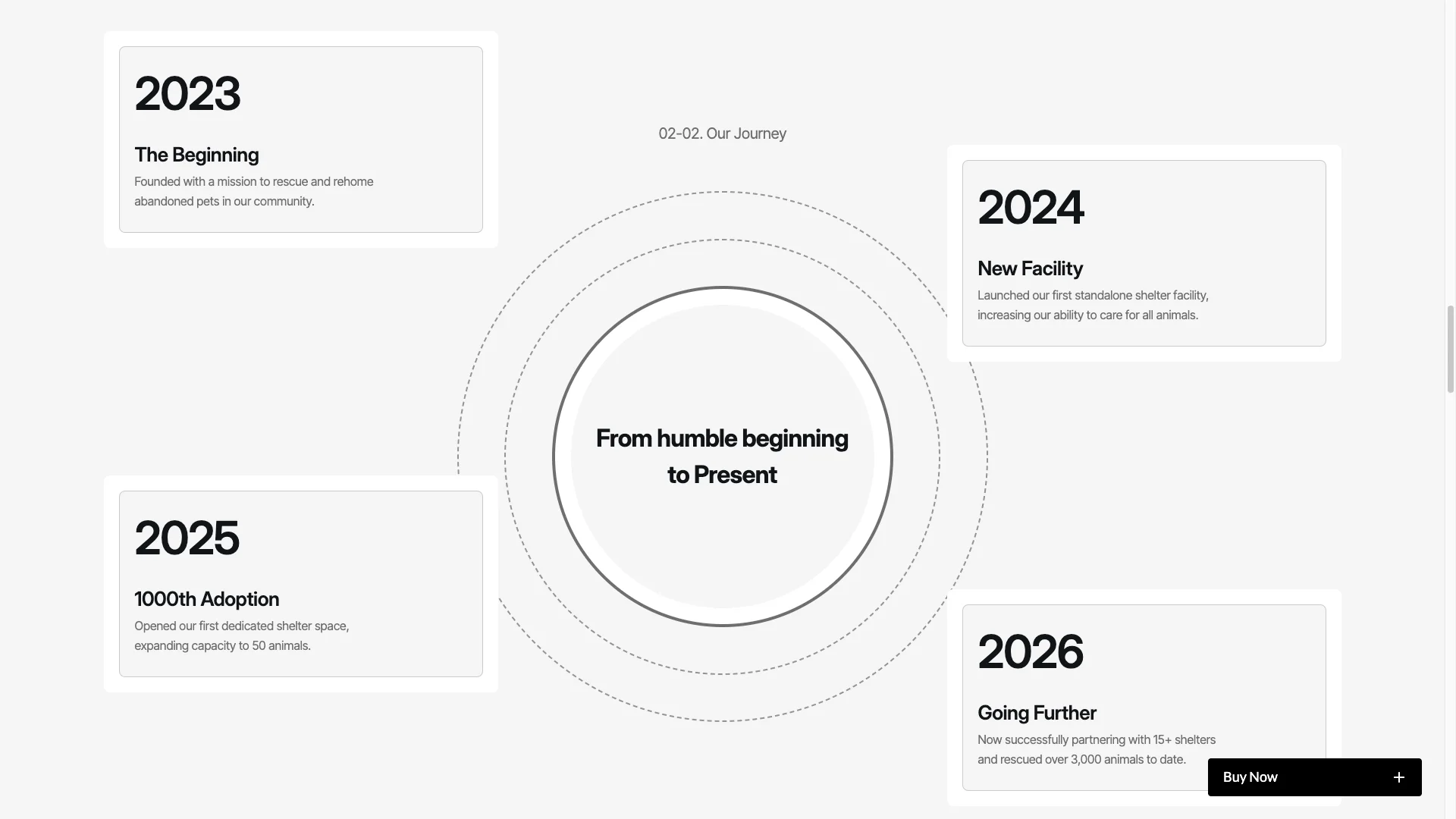 2023

The Beginning

Founded with a mission to rescue and rehome abandoned pets in our community.

02-02. Our Journey

2024

New Facility

Launched our first standalone shelter facility, increasing our ability to care for all animals.

From humble beginning to Present

2025

1000th Adoption

Opened our first dedicated shelter space, expanding capacity to 50 animals.

2026

Going Further

Now successfully partnering with 15+ shelters and rescued over 3,000 animals to date.

Buy Now +